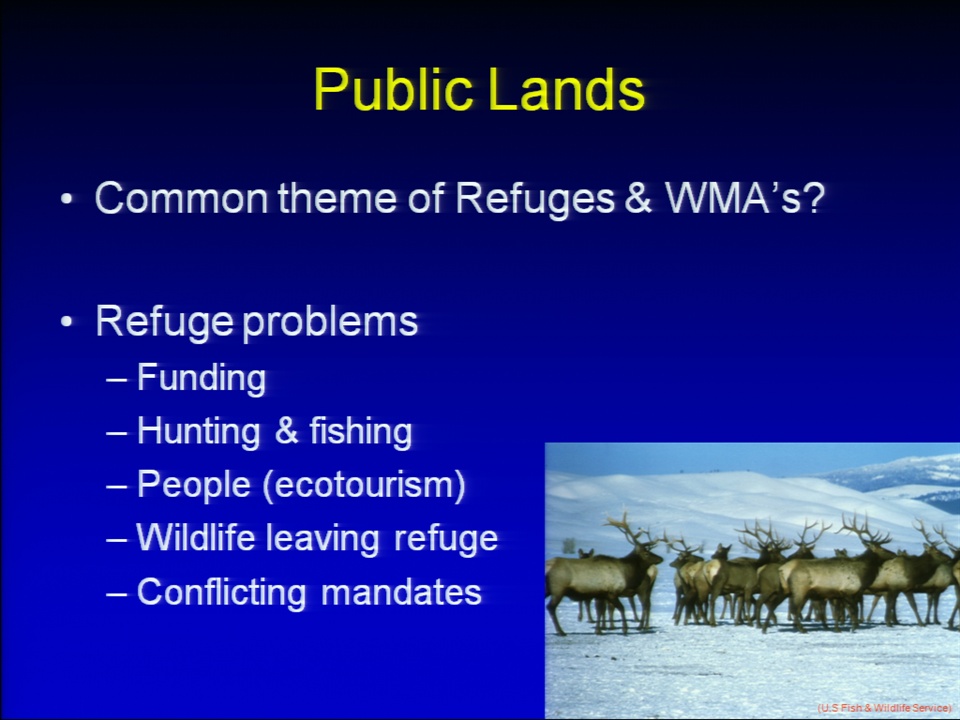 Public Lands

• Common theme of Refuges & WMA's?

• Refuge problems
– Funding
– Hunting & fishing
– People (ecotourism)
– Wildlife leaving refuge
– Conflicting mandates

(U.S Fish & Wildlife Service)